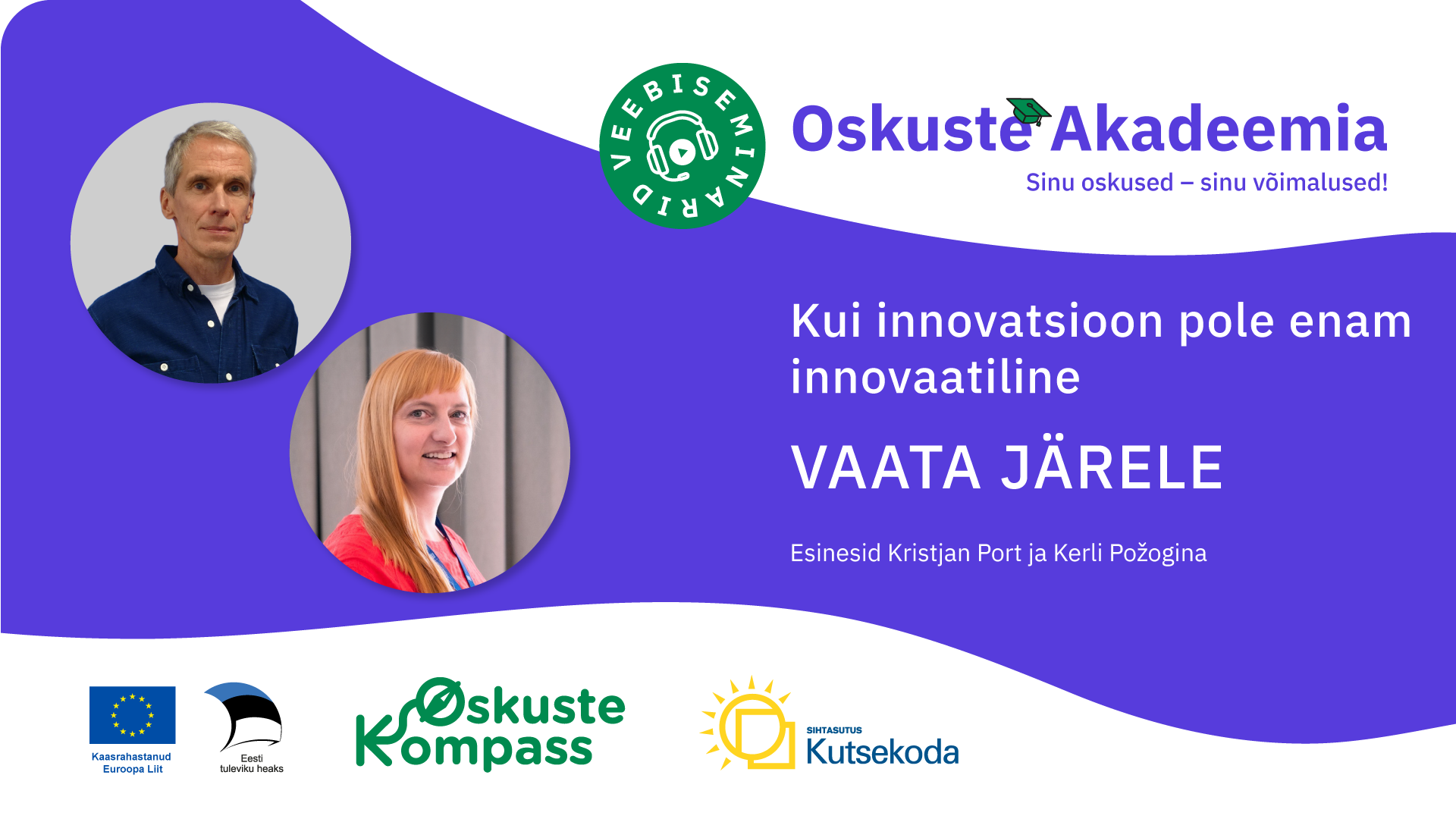 VEEBISEMINARID

Oskuste Akadeemia

Sinu oskused – sinu võimalused!

Kui innovatsioon pole enam innovaatiline

VAATA JÄRELE

Esinesid Kristjan Port ja Kerli Požogina

Kaasrahastanud Euroopa Liit

Eesti tuleviku heaks

Oskuste Kompass

SIHTASUTUS Kutsekoda